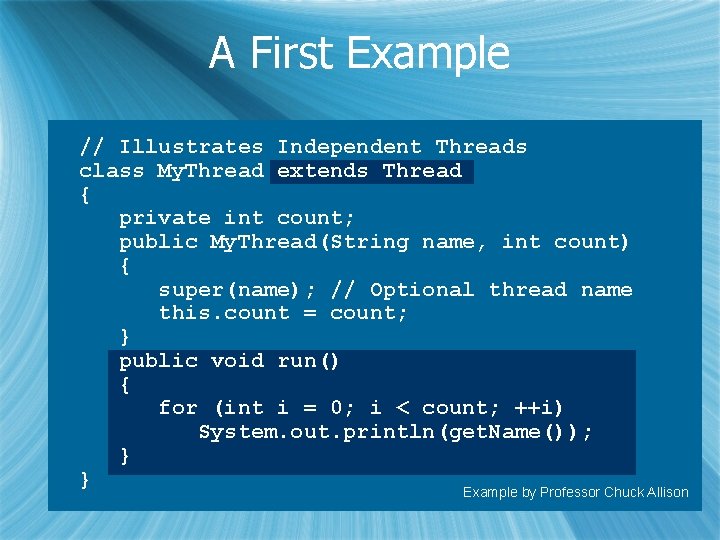 A First Example

// Illustrates Independent Threads
class MyThread extends Thread
{
   private int count;
   public MyThread(String name, int count)
   {
      super(name); // Optional thread name
      this.count = count;
   }
   public void run()
   {
      for (int i = 0; i < count; ++i)
         System.out.println(getName());
   }
}

Example by Professor Chuck Allison